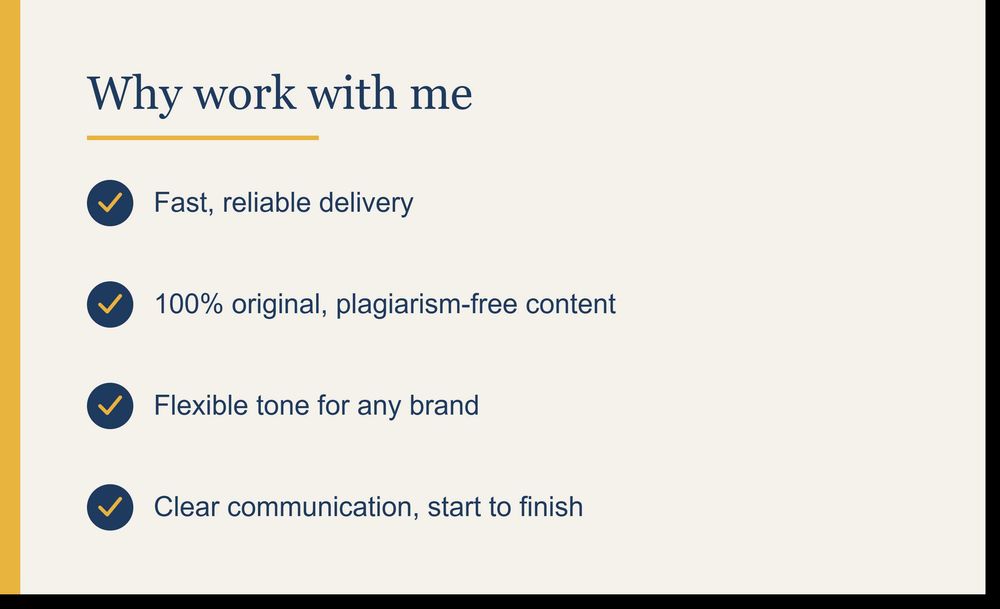 Why work with me

Fast, reliable delivery

100% original, plagiarism-free content

Flexible tone for any brand

Clear communication, start to finish